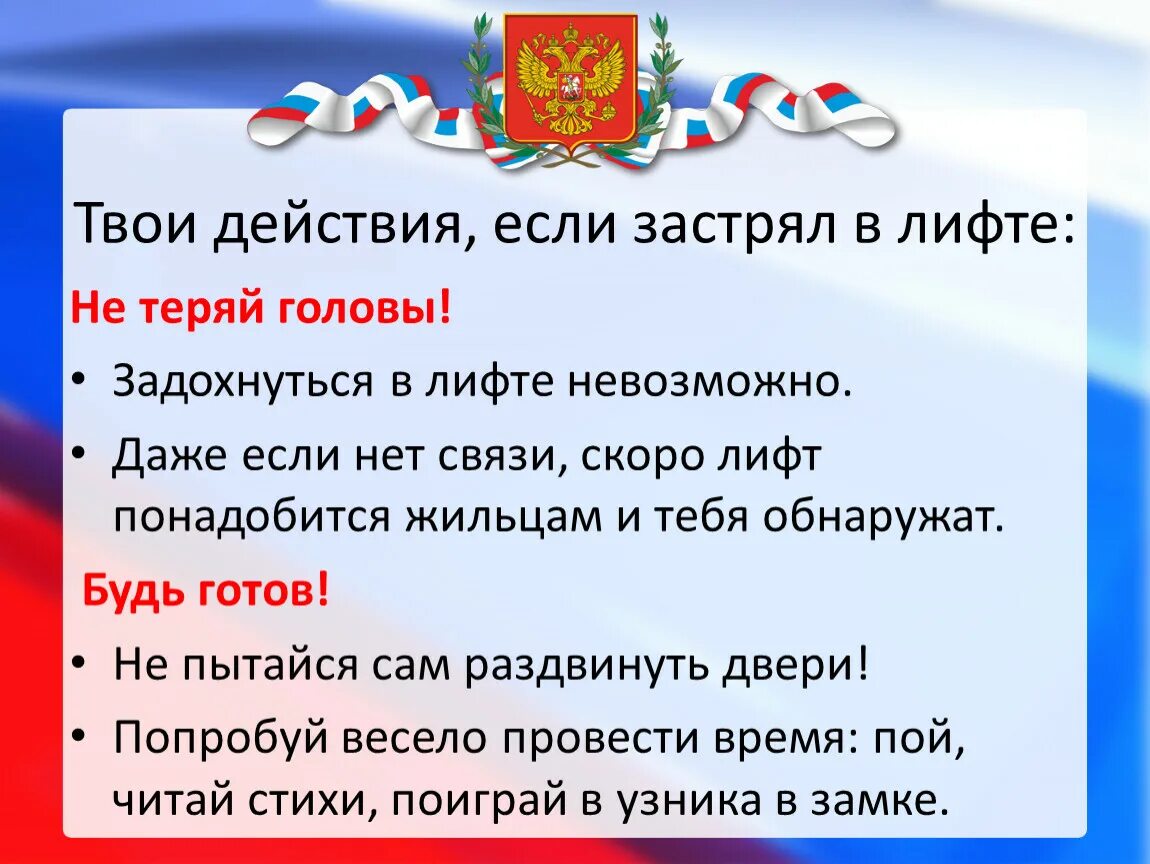 Твои действия, если застрял в лифте:

Не теряй головы!

• Задохнуться в лифте невозможно.

• Даже если нет связи, скоро лифт понадобится жильцам и тебя обнаружат.

Будь готов!

• Не пытайся сам раздвинуть двери!

• Попробуй весело провести время: пой, читай стихи, поиграй в узника в замке.